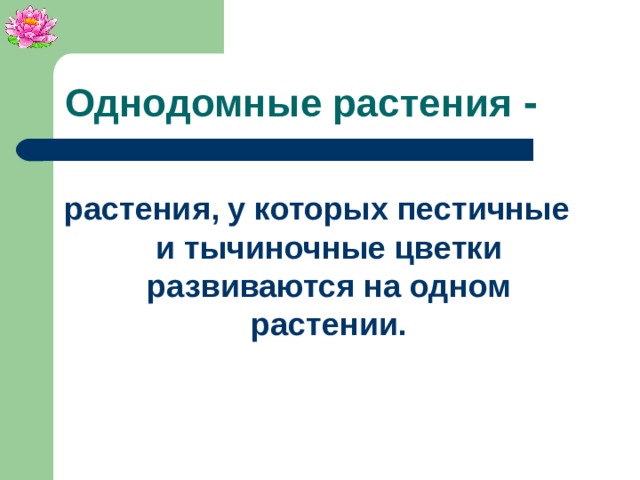 Однодомные растения -

растения, у которых пестичные и тычиночные цветки развиваются на одном растении.